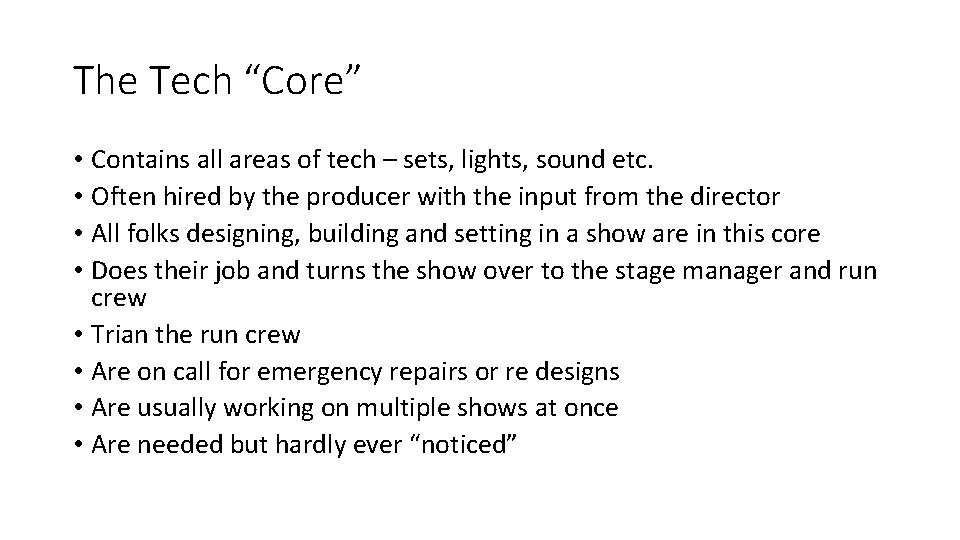 The Tech “Core”

• Contains all areas of tech – sets, lights, sound etc.
• Often hired by the producer with the input from the director
• All folks designing, building and setting in a show are in this core
• Does their job and turns the show over to the stage manager and run crew
• Trian the run crew
• Are on call for emergency repairs or re designs
• Are usually working on multiple shows at once
• Are needed but hardly ever “noticed”